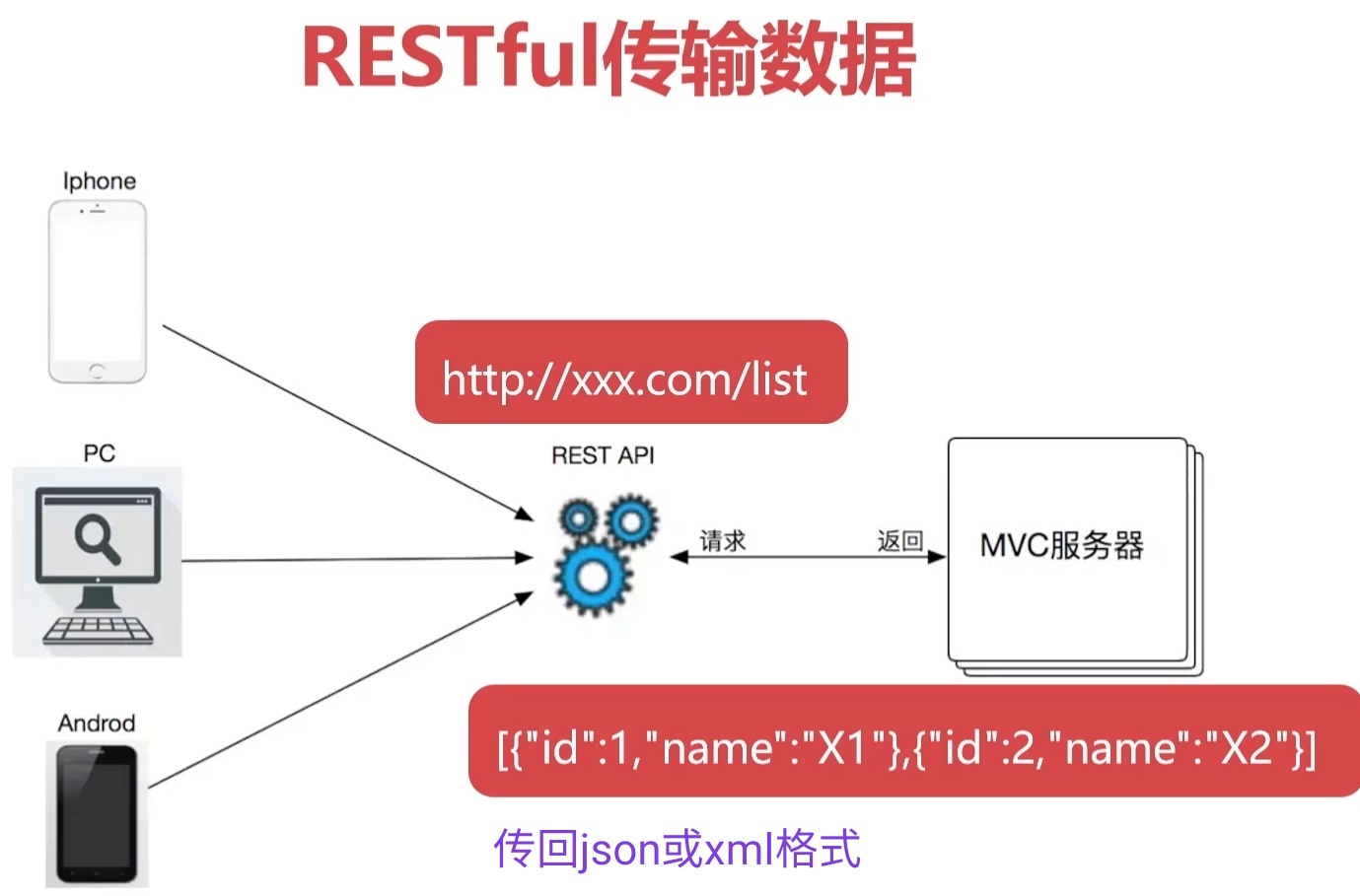 RESTful传输数据

Iphone

PC

Androd

http://xxx.com/list

REST API

请求

返回

MVC服务器

[{"id":1,"name":"X1"},{"id":2,"name":"X2"}]

传回json或xml格式